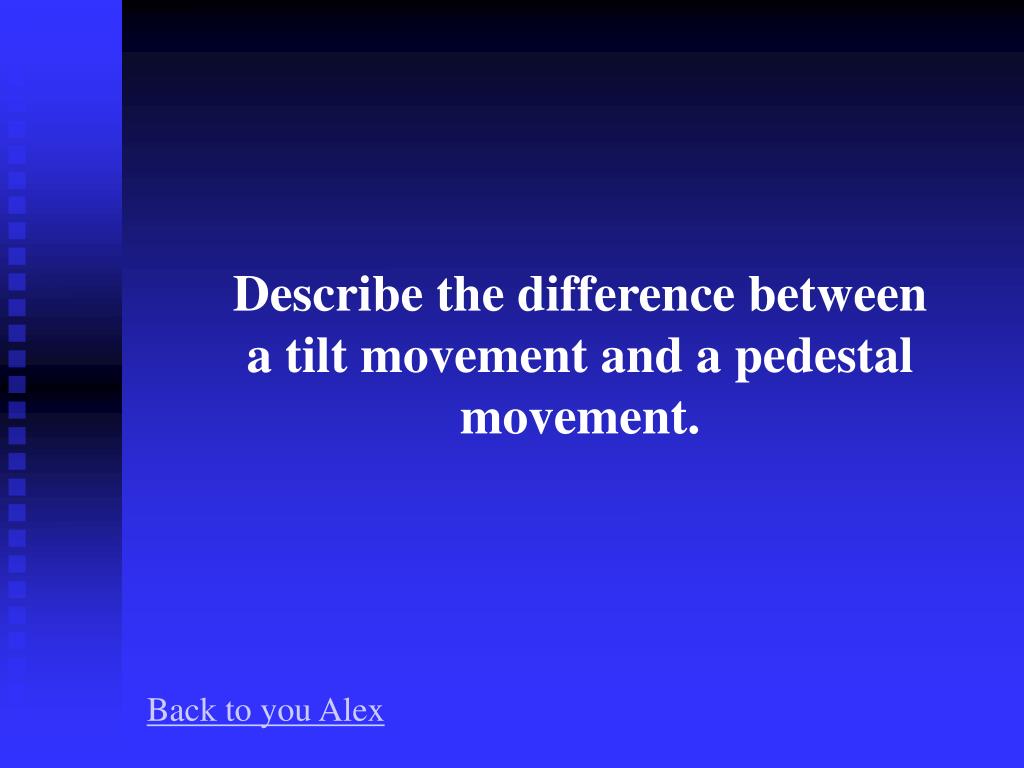 Describe the difference between a tilt movement and a pedestal movement.

Back to you Alex